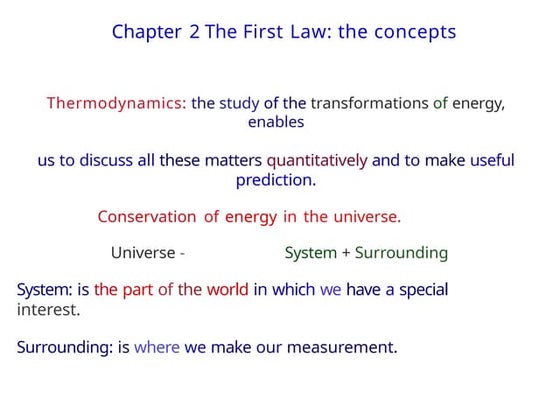 Chapter 2 The First Law: the concepts

Thermodynamics: the study of the transformations of energy, enables

us to discuss all these matters quantitatively and to make useful prediction.

Conservation of energy in the universe.

Universe - System + Surrounding

System: is the part of the world in which we have a special interest.

Surrounding: is where we make our measurement.